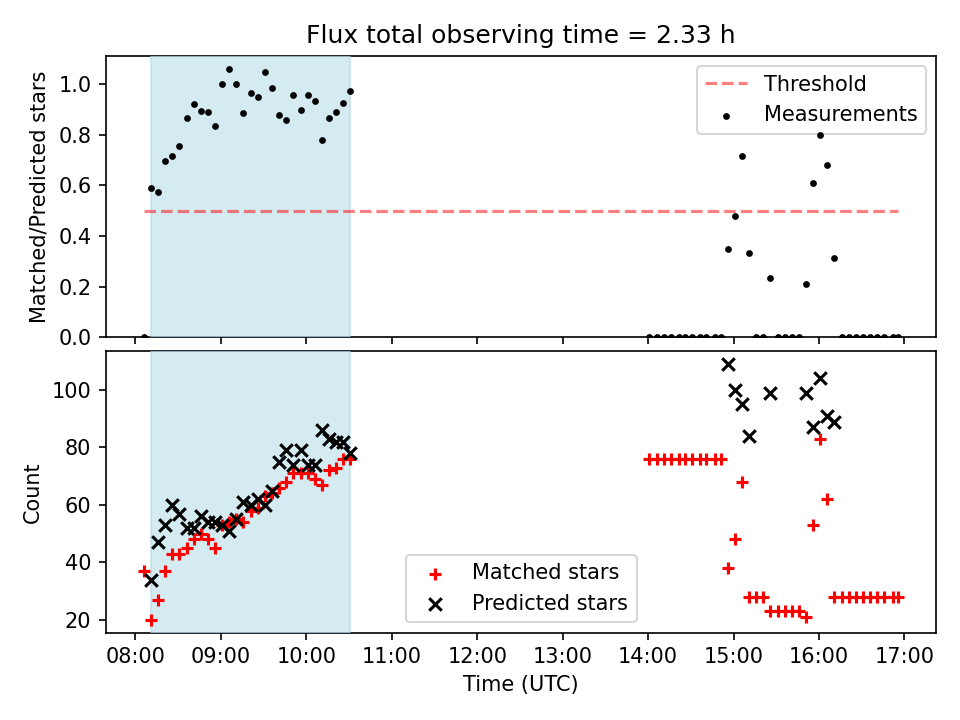 Flux total observing time = 2.33 h

Matched/Predicted stars

1.0
0.8
0.6
0.4
0.2
0.0

Threshold
Measurements

Count

100
80
60
40
20

Matched stars
Predicted stars

08:00 09:00 10:00 11:00 12:00 13:00 14:00 15:00 16:00 17:00

Time (UTC)